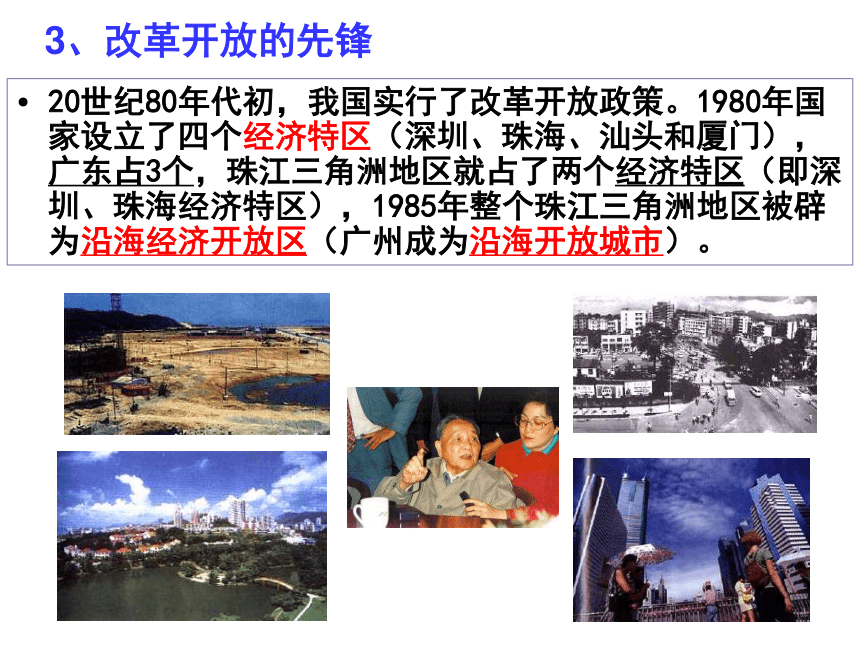 3、改革开放的先锋

• 20世纪80年代初，我国实行了改革开放政策。1980年国家设立了四个经济特区（深圳、珠海、汕头和厦门），广东占3个，珠江三角洲地区就占了两个经济特区（即深圳、珠海经济特区），1985年整个珠江三角洲地区被辟为沿海经济开放区（广州成为沿海开放城市）。